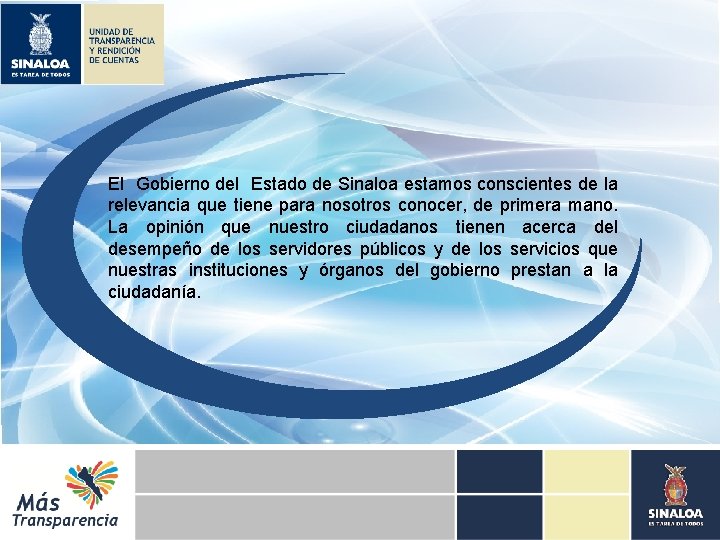 SINALOA
ES TAREA DE TODOS

UNIDAD DE TRANSPARENCIA Y RENDICIÓN DE CUENTAS

El Gobierno del Estado de Sinaloa estamos conscientes de la relevancia que tiene para nosotros conocer, de primera mano. La opinión que nuestro ciudadanos tienen acerca del desempeño de los servidores públicos y de los servicios que nuestras instituciones y órganos del gobierno prestan a la ciudadanía.

Más Transparencia

SINALOA
ES TAREA DE TODOS